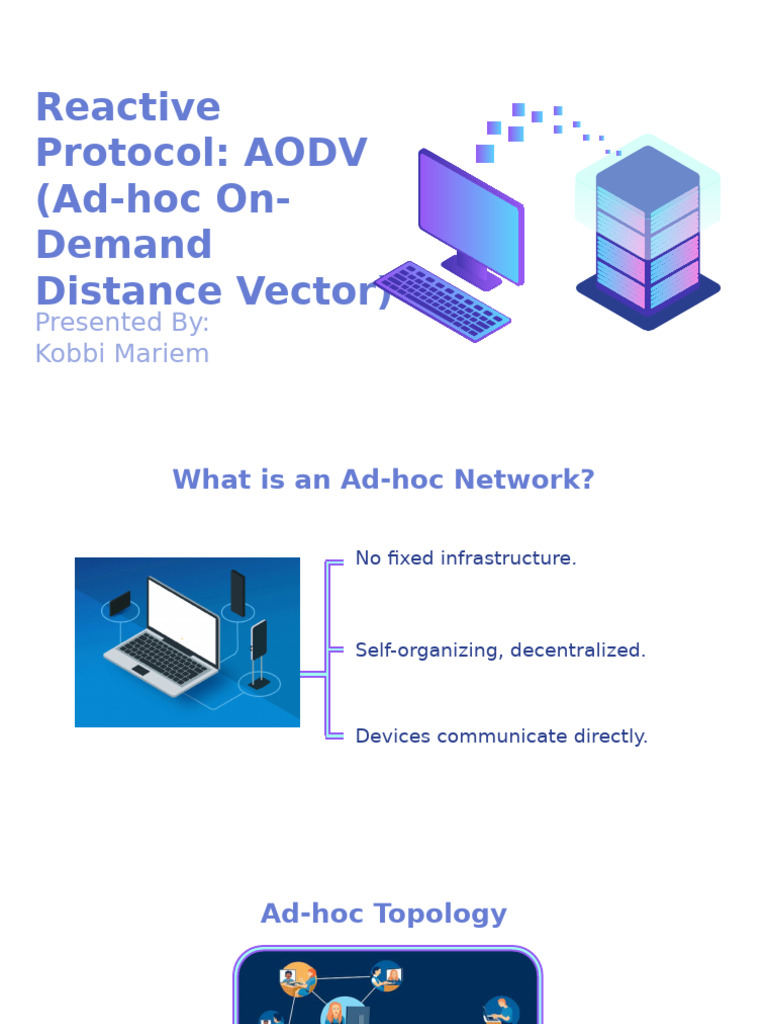 Reactive Protocol: AODV (Ad-hoc On-Demand Distance Vector)

Presented By:
Kobbi Mariem

What is an Ad-hoc Network?

No fixed infrastructure.

Self-organizing, decentralized.

Devices communicate directly.

Ad-hoc Topology